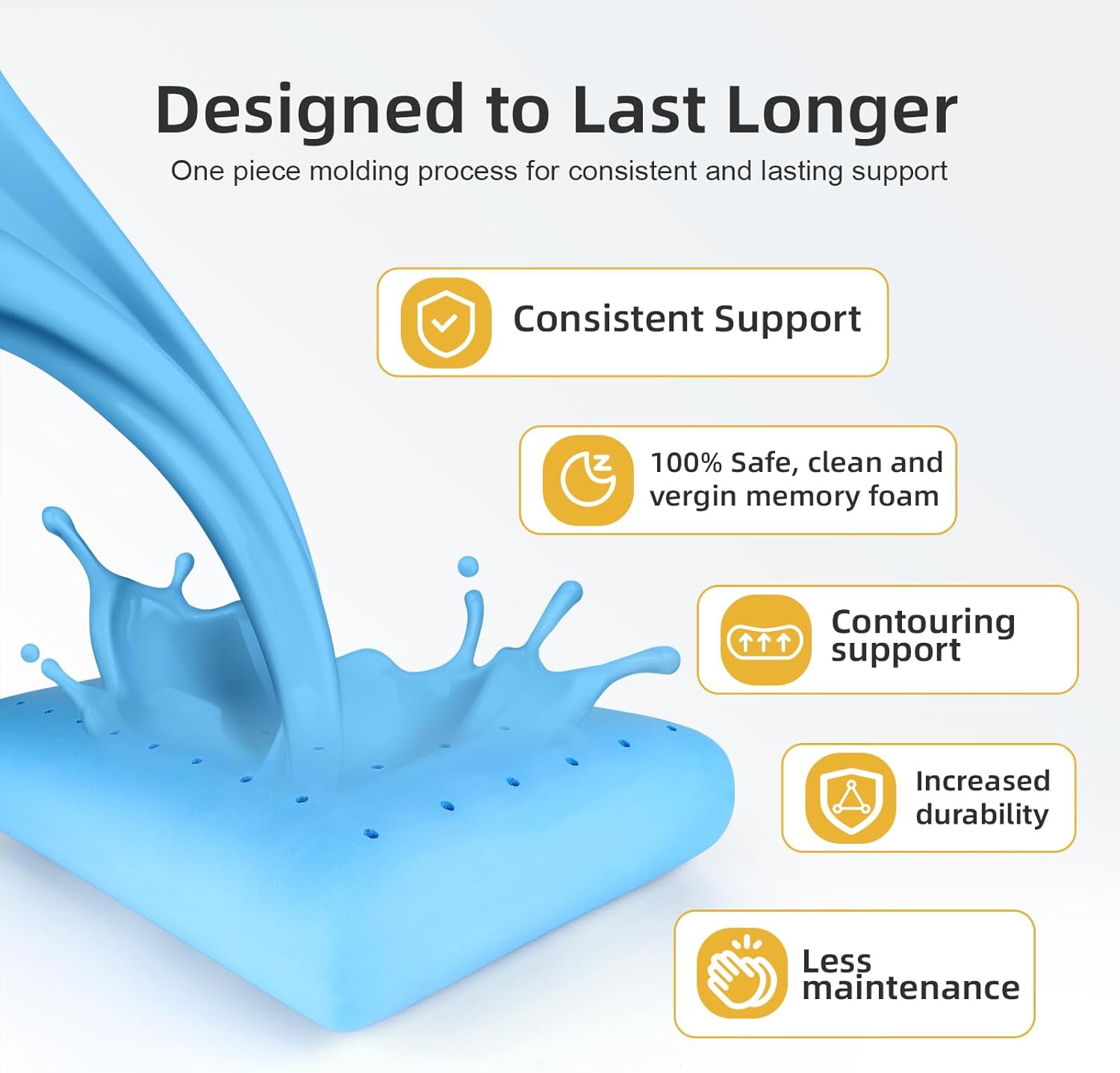 Designed to Last Longer

One piece molding process for consistent and lasting support

Consistent Support

100% Safe, clean and vergin memory foam

Contouring support

Increased durability

Less maintenance